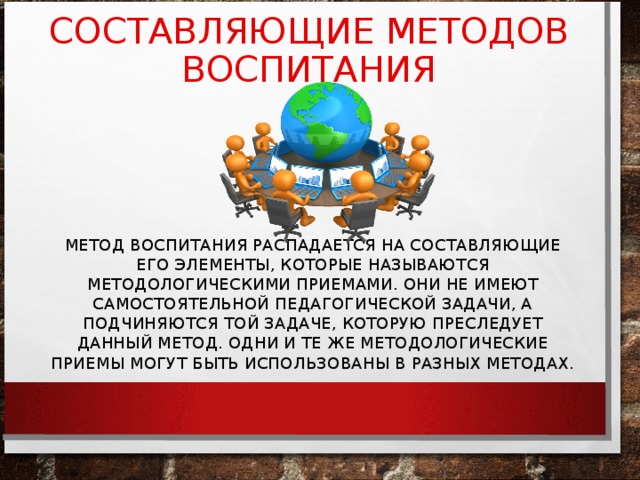 СОСТАВЛЯЮЩИЕ МЕТОДОВ ВОСПИТАНИЯ

МЕТОД ВОСПИТАНИЯ РАСПАДАЕТСЯ НА СОСТАВЛЯЮЩИЕ ЕГО ЭЛЕМЕНТЫ, КОТОРЫЕ НАЗЫВАЮТСЯ МЕТОДОЛОГИЧЕСКИМИ ПРИЕМАМИ. ОНИ НЕ ИМЕЮТ САМОСТОЯТЕЛЬНОЙ ПЕДАГОГИЧЕСКОЙ ЗАДАЧИ, А ПОДЧИНЯЮТСЯ ТОЙ ЗАДАЧЕ, КОТОРУЮ ПРЕСЛЕДУЕТ ДАННЫЙ МЕТОД. ОДНИ И ТЕ ЖЕ МЕТОДОЛОГИЧЕСКИЕ ПРИЕМЫ МОГУТ БЫТЬ ИСПОЛЬЗОВАНЫ В РАЗНЫХ МЕТОДАХ.